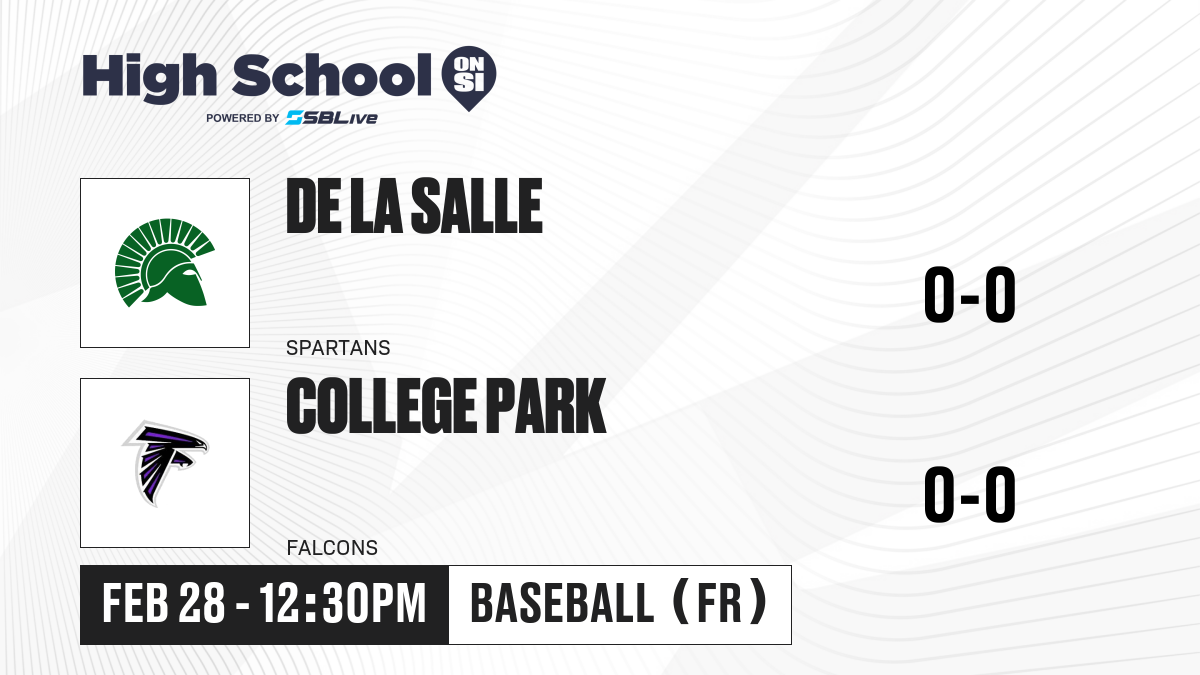 High School ON SI
POWERED BY SBLive

DE LA SALLE
SPARTANS
0-0

COLLEGE PARK
FALCONS
0-0

FEB 28 - 12:30PM
BASEBALL (FR)